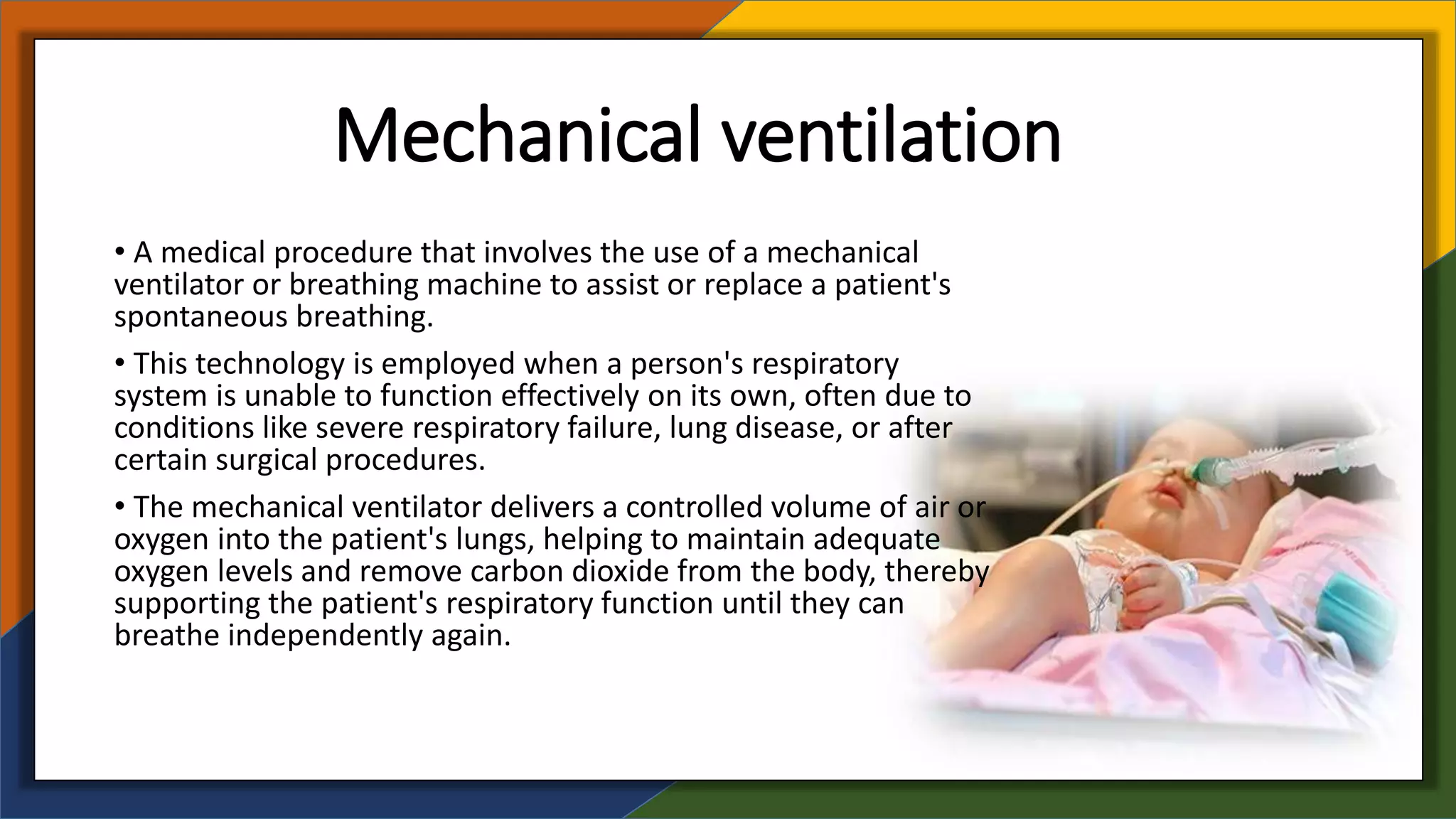 Mechanical ventilation

• A medical procedure that involves the use of a mechanical ventilator or breathing machine to assist or replace a patient's spontaneous breathing.

• This technology is employed when a person's respiratory system is unable to function effectively on its own, often due to conditions like severe respiratory failure, lung disease, or after certain surgical procedures.

• The mechanical ventilator delivers a controlled volume of air or oxygen into the patient's lungs, helping to maintain adequate oxygen levels and remove carbon dioxide from the body, thereby supporting the patient's respiratory function until they can breathe independently again.